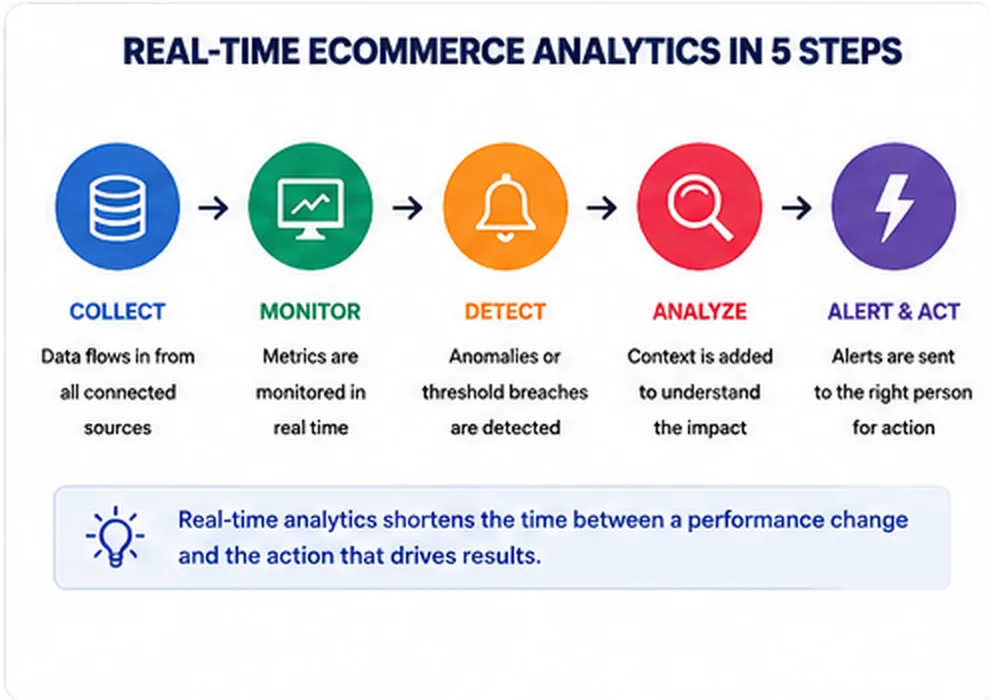 REAL-TIME ECOMMERCE ANALYTICS IN 5 STEPS

COLLECT
Data flows in from all connected sources

MONITOR
Metrics are monitored in real time

DETECT
Anomalies or threshold breaches are detected

ANALYZE
Context is added to understand the impact

ALERT & ACT
Alerts are sent to the right person for action

Real-time analytics shortens the time between a performance change and the action that drives results.